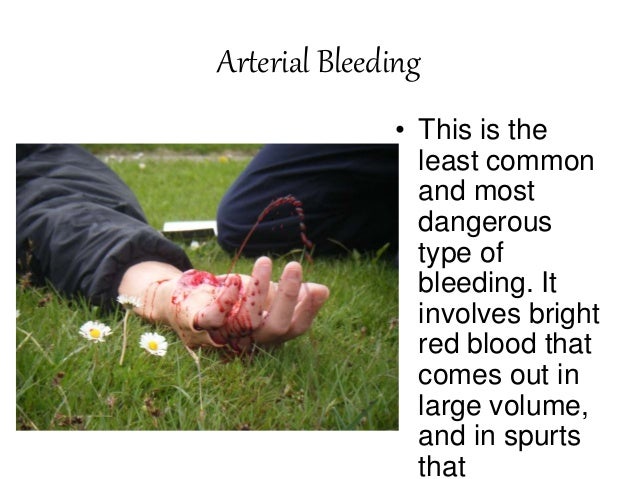 Arterial Bleeding

• This is the least common and most dangerous type of bleeding. It involves bright red blood that comes out in large volume, and in spurts that